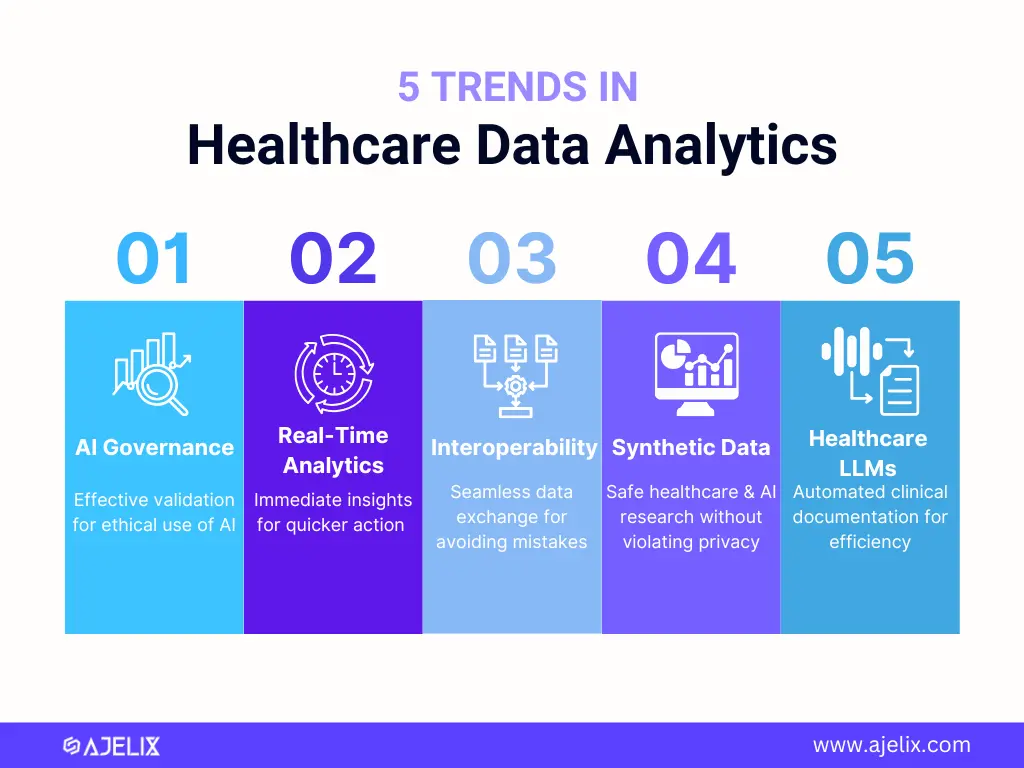 5 TRENDS IN
Healthcare Data Analytics

01
AI Governance
Effective validation for ethical use of AI

02
Real-Time Analytics
Immediate insights for quicker action

03
Interoperability
Seamless data exchange for avoiding mistakes

04
Synthetic Data
Safe healthcare & AI research without violating privacy

05
Healthcare LLMs
Automated clinical documentation for efficiency

AJELIX
www.ajelix.com